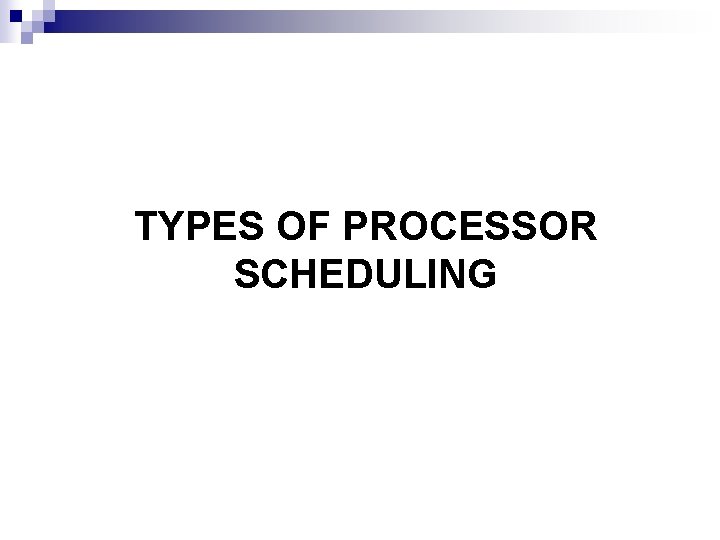 TYPES OF PROCESSOR SCHEDULING